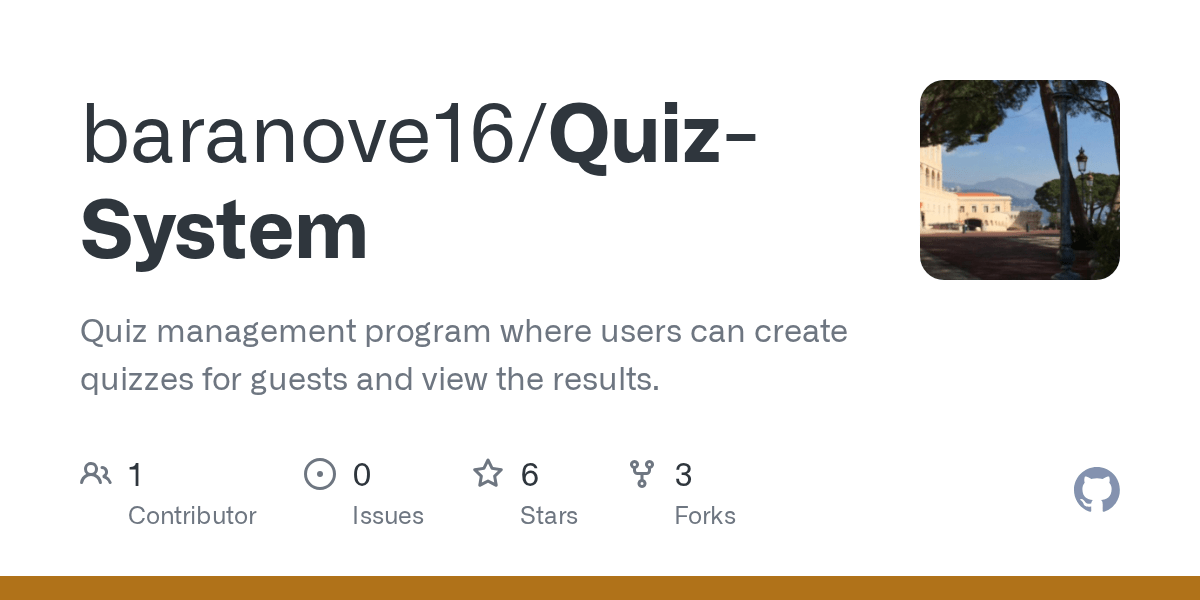 baranove16/Quiz-System

Quiz management program where users can create quizzes for guests and view the results.

1 Contributor

0 Issues

6 Stars

3 Forks